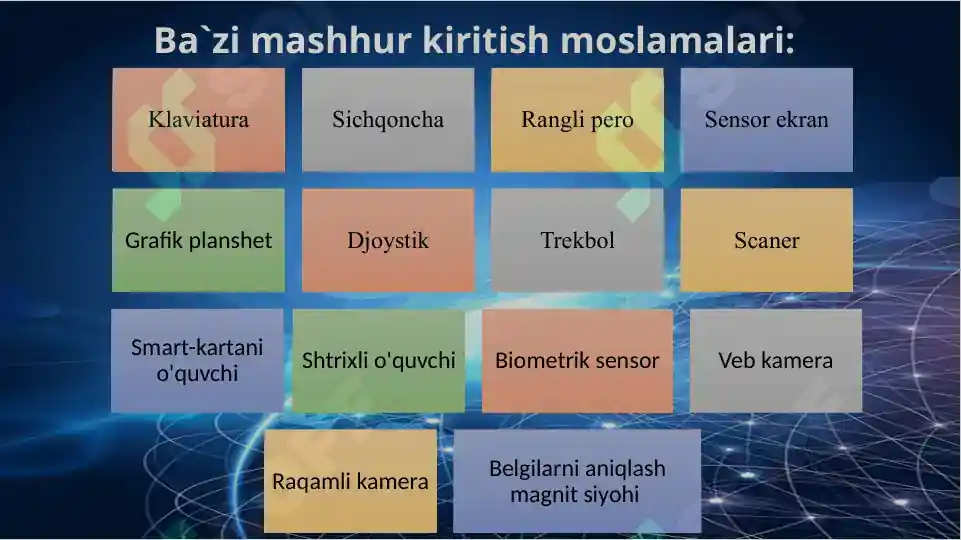 Ba`zi mashhur kiritish moslamalari:

Klaviatura

Sichqoncha

Rangli pero

Sensor ekran

Grafik planshet

Djoystik

Trekbol

Scaner

Smart-kartani o'quvchi

Shtrixli o'quvchi

Biometrik sensor

Veb kamera

Raqamli kamera

Belgilarni aniqlash magnit siyohi